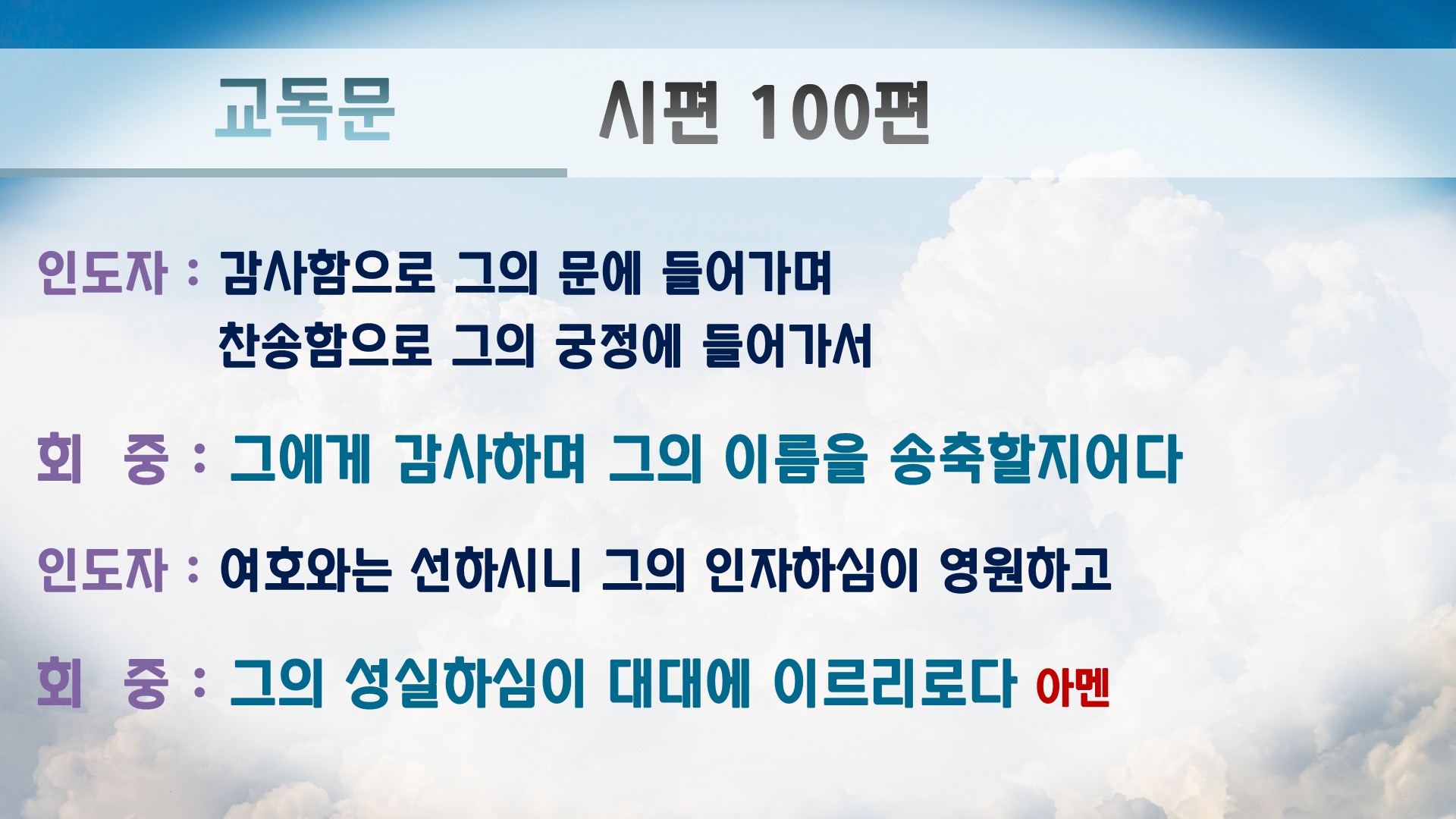 교독문 시편 100편

인도자 : 감사함으로 그의 문에 들어가며
찬송함으로 그의 궁정에 들어가서

회 중 : 그에게 감사하며 그의 이름을 송축할지어다

인도자 : 여호와는 선하시니 그의 인자하심이 영원하고

회 중 : 그의 성실하심이 대대에 이르리로다 아멘